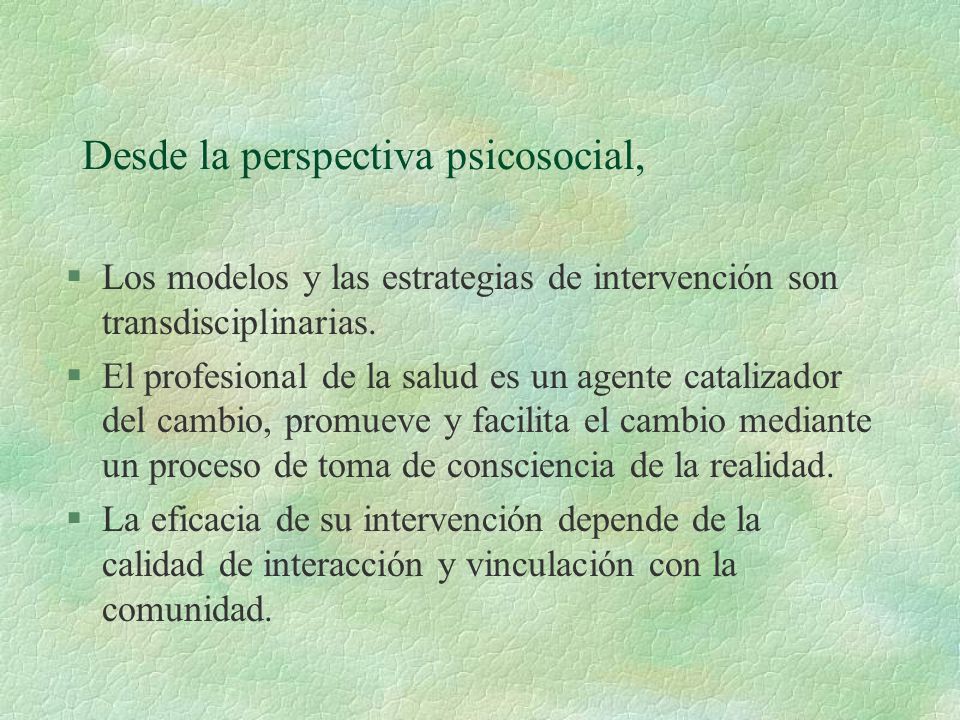 Desde la perspectiva psicosocial,

§ Los modelos y las estrategias de intervención son transdisciplinarias.

§ El profesional de la salud es un agente catalizador del cambio, promueve y facilita el cambio mediante un proceso de toma de consciencia de la realidad.

§ La eficacia de su intervención depende de la calidad de interacción y vinculación con la comunidad.